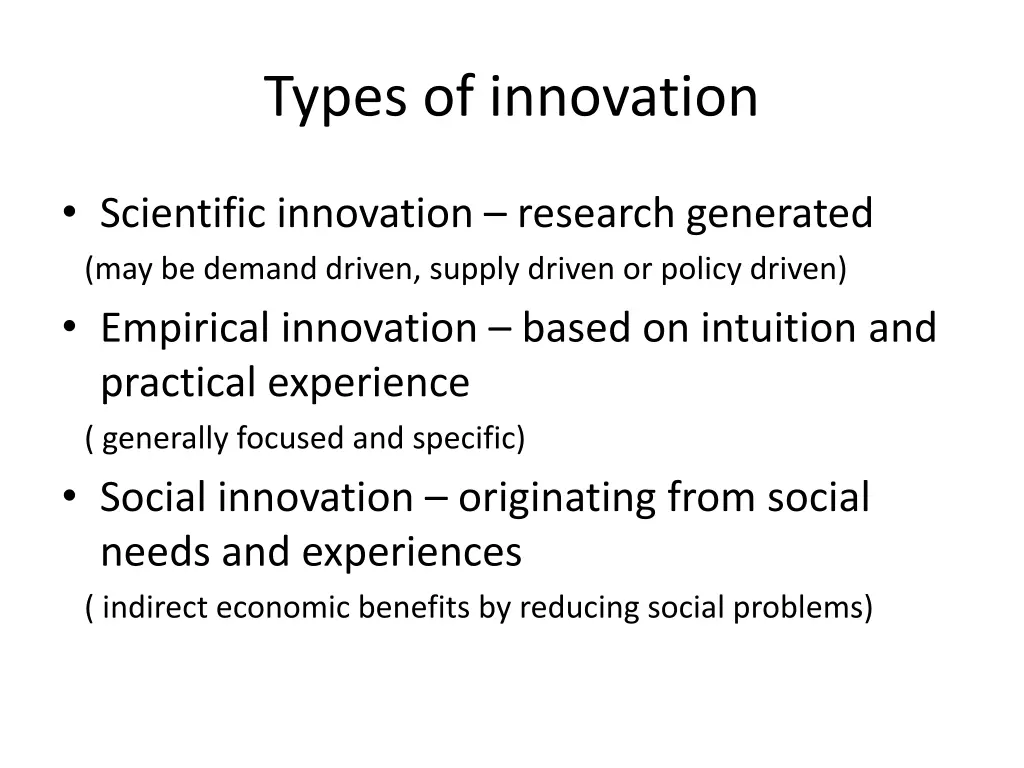 Types of innovation

• Scientific innovation – research generated
(may be demand driven, supply driven or policy driven)

• Empirical innovation – based on intuition and practical experience
( generally focused and specific)

• Social innovation – originating from social needs and experiences
( indirect economic benefits by reducing social problems)